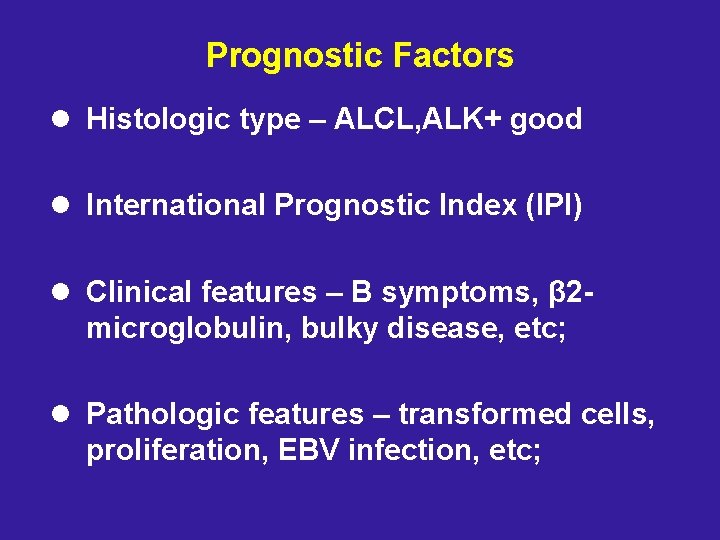 Prognostic Factors

● Histologic type – ALCL,ALK+ good

● International Prognostic Index (IPI)

● Clinical features – B symptoms, β2-microglobulin, bulky disease, etc;

● Pathologic features – transformed cells, proliferation, EBV infection, etc;